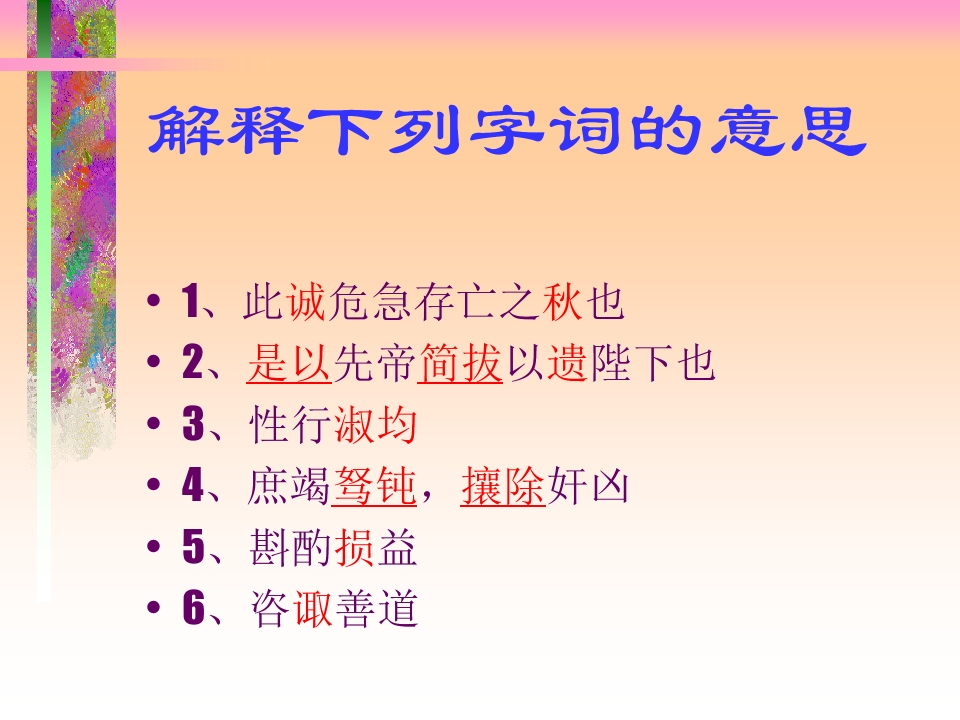 解释下列字词的意思

• 1、此诚危急存亡之秋也
• 2、是以先帝简拔以遗陛下也
• 3、性行淑均
• 4、庶竭驽钝，攘除奸凶
• 5、斟酌损益
• 6、咨诹善道